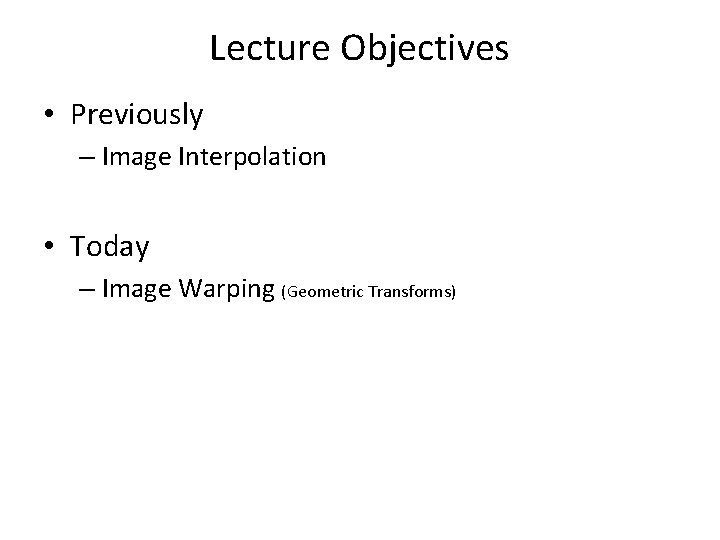 Lecture Objectives

• Previously
– Image Interpolation

• Today
– Image Warping (Geometric Transforms)